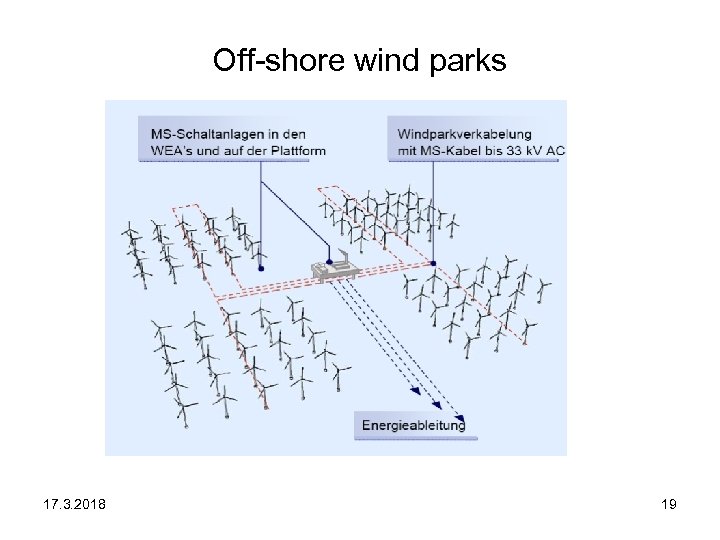 Off-shore wind parks

MS-Schaltanlagen in den WEA's und auf der Plattform

Windparkverkabelung mit MS-Kabel bis 33 kV AC

Energieableitung

17.3.2018

19